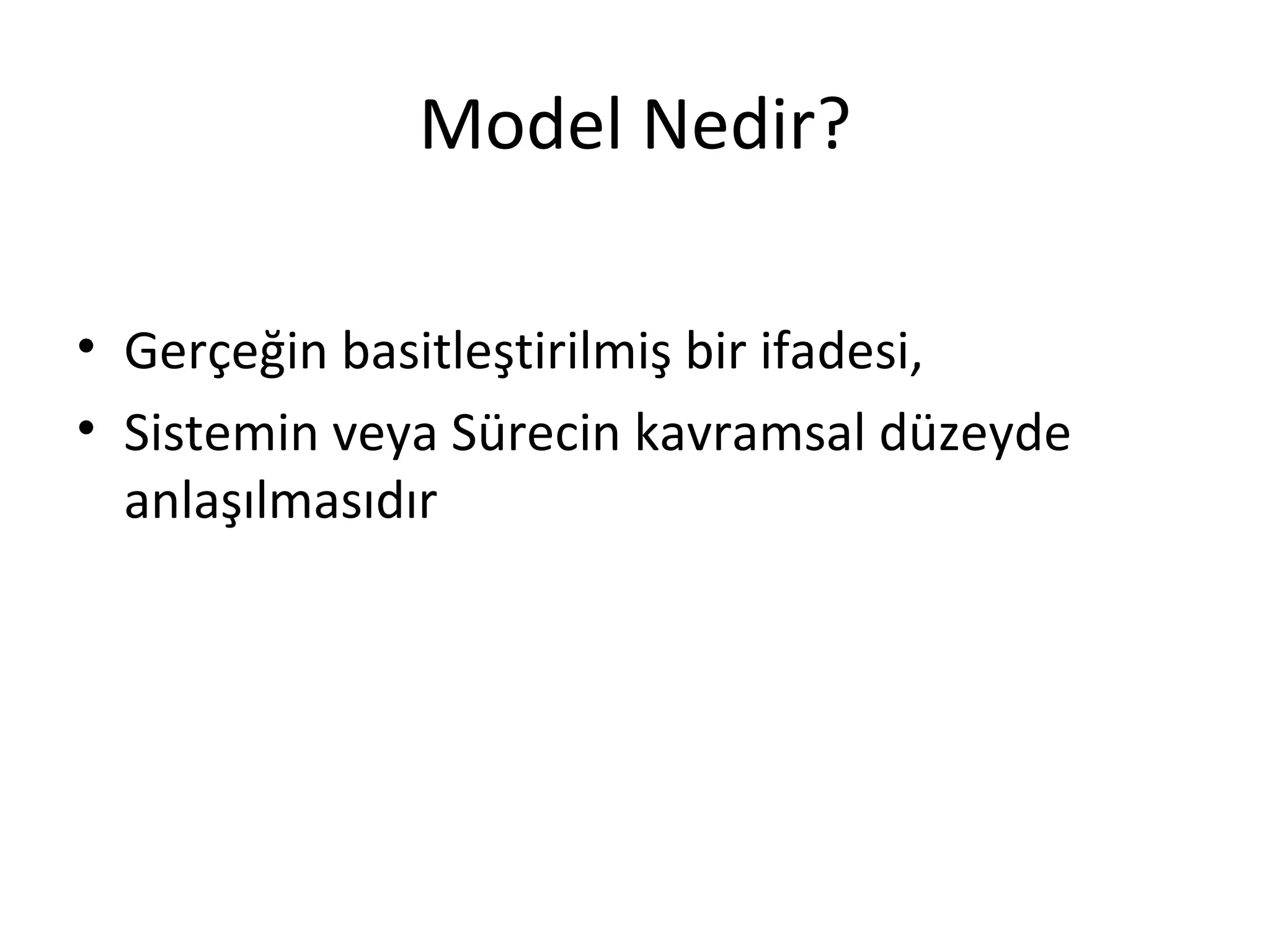 Model Nedir?

• Gerçeğin basitleştirilmiş bir ifadesi,
• Sistemin veya Sürecin kavramsal düzeyde anlaşılmasıdır